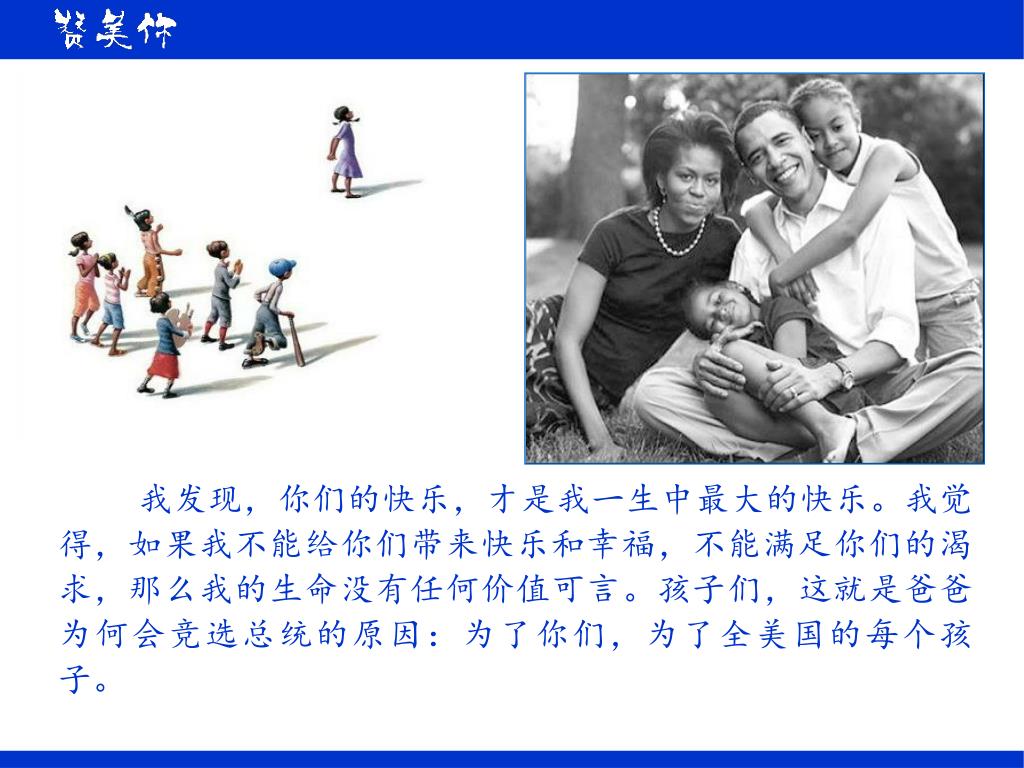 赞美你

我发现，你们的快乐，才是我一生中最大的快乐。我觉得，如果我不能给你们带来快乐和幸福，不能满足你们的渴求，那么我的生命没有任何价值可言。孩子们，这就是爸爸为何会竞选总统的原因：为了你们，为了全美国的每个孩子。